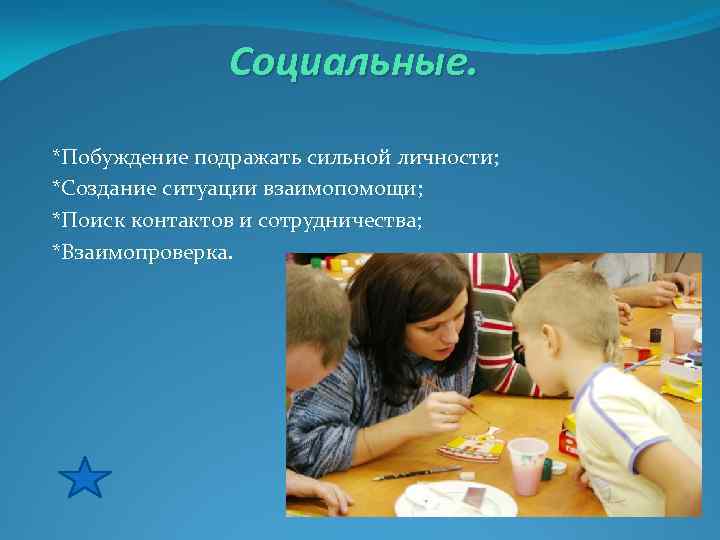 Социальные.

*Побуждение подражать сильной личности;
*Создание ситуации взаимопомощи;
*Поиск контактов и сотрудничества;
*Взаимопроверка.